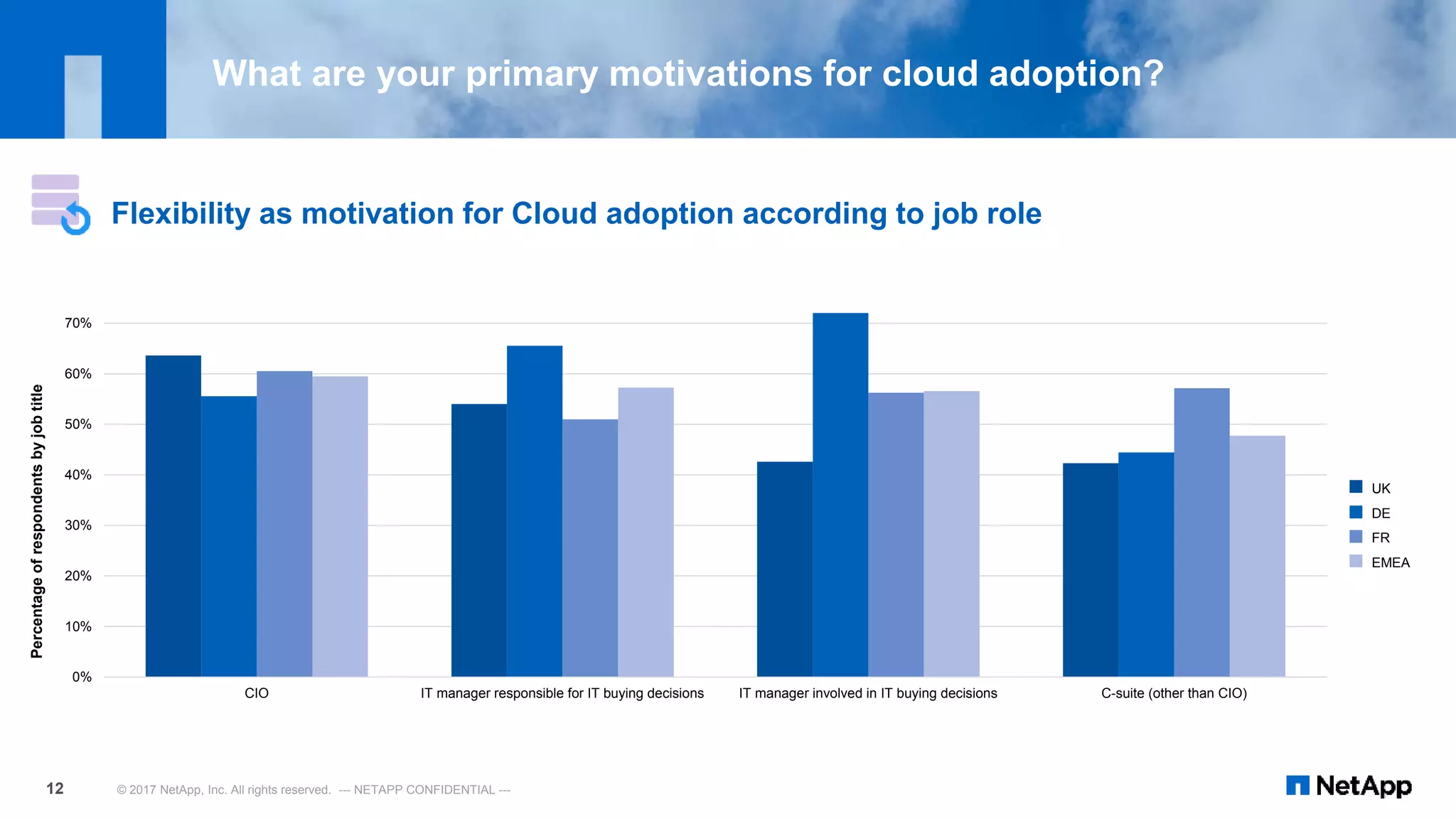 What are your primary motivations for cloud adoption?

Flexibility as motivation for Cloud adoption according to job role

Percentage of respondents by job title

70%
60%
50%
40%
30%
20%
10%
0%

CIO
IT manager responsible for IT buying decisions
IT manager involved in IT buying decisions
C-suite (other than CIO)

UK
DE
FR
EMEA

12
© 2017 NetApp, Inc. All rights reserved. --- NETAPP CONFIDENTIAL ---
NetApp